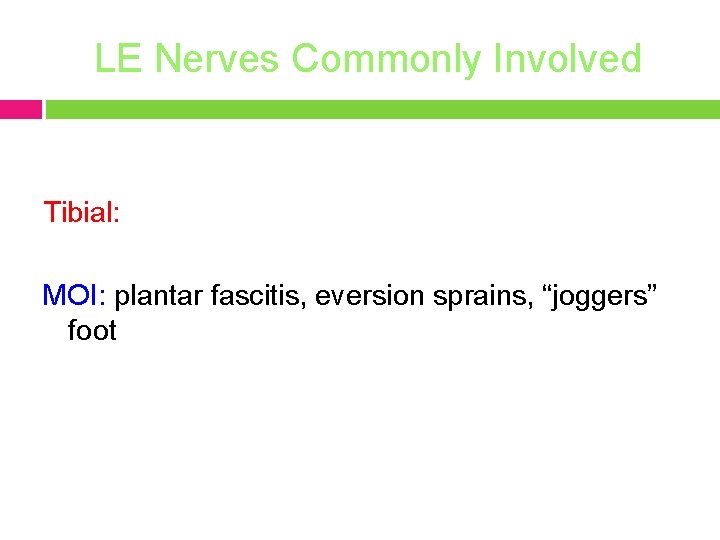 LE Nerves Commonly Involved

Tibial:

MOI: plantar fascitis, eversion sprains, “joggers” foot